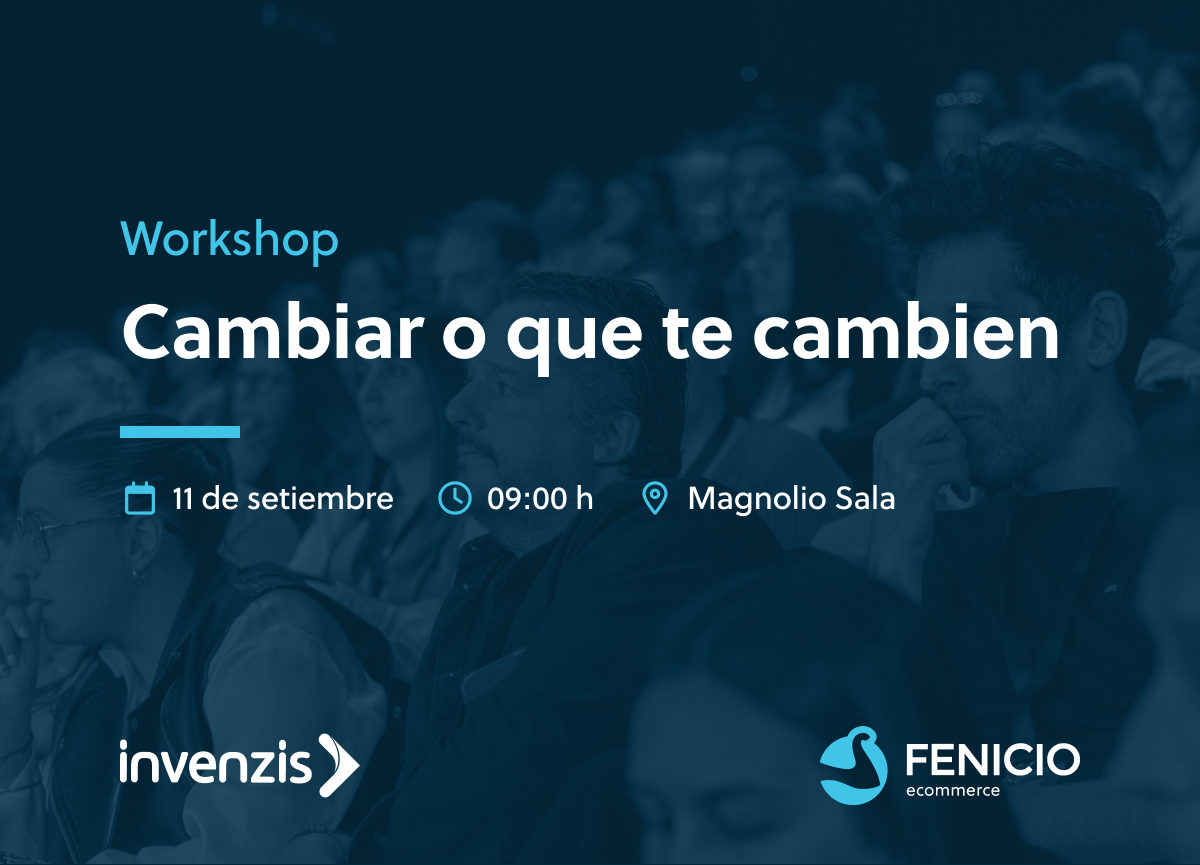 Workshop

Cambiar o que te cambien

11 de setiembre 09:00 h Magnolio Sala

invenzis

FENICIO
ecommerce